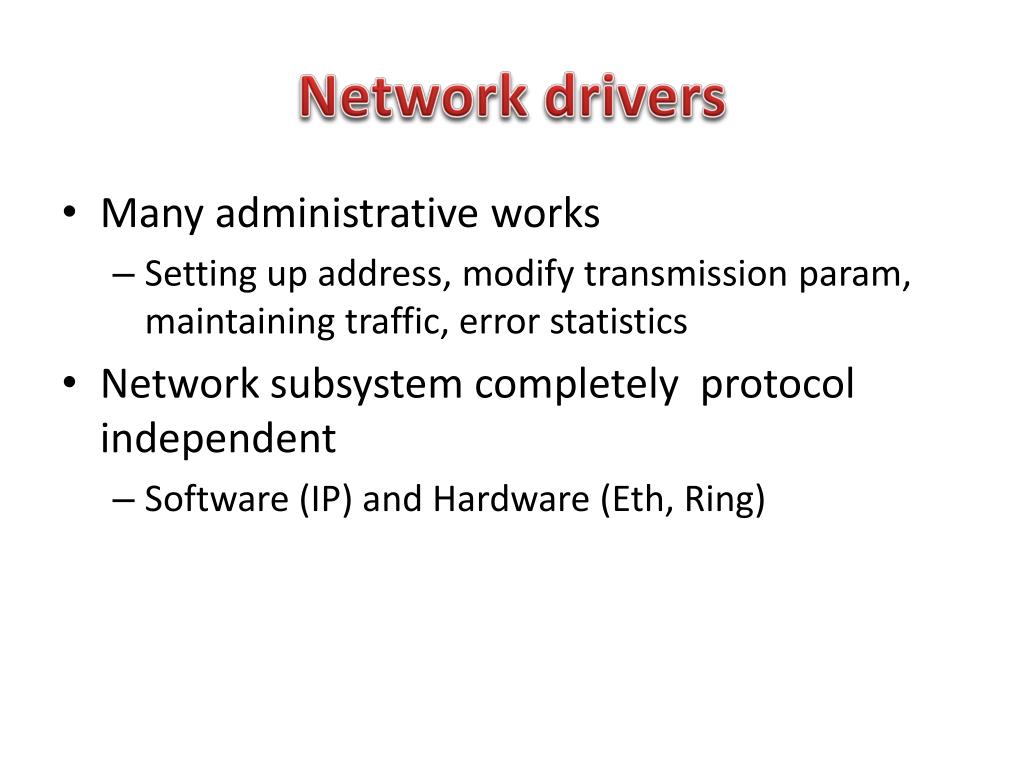 Network drivers

• Many administrative works
– Setting up address, modify transmission param, maintaining traffic, error statistics
• Network subsystem completely protocol independent
– Software (IP) and Hardware (Eth, Ring)